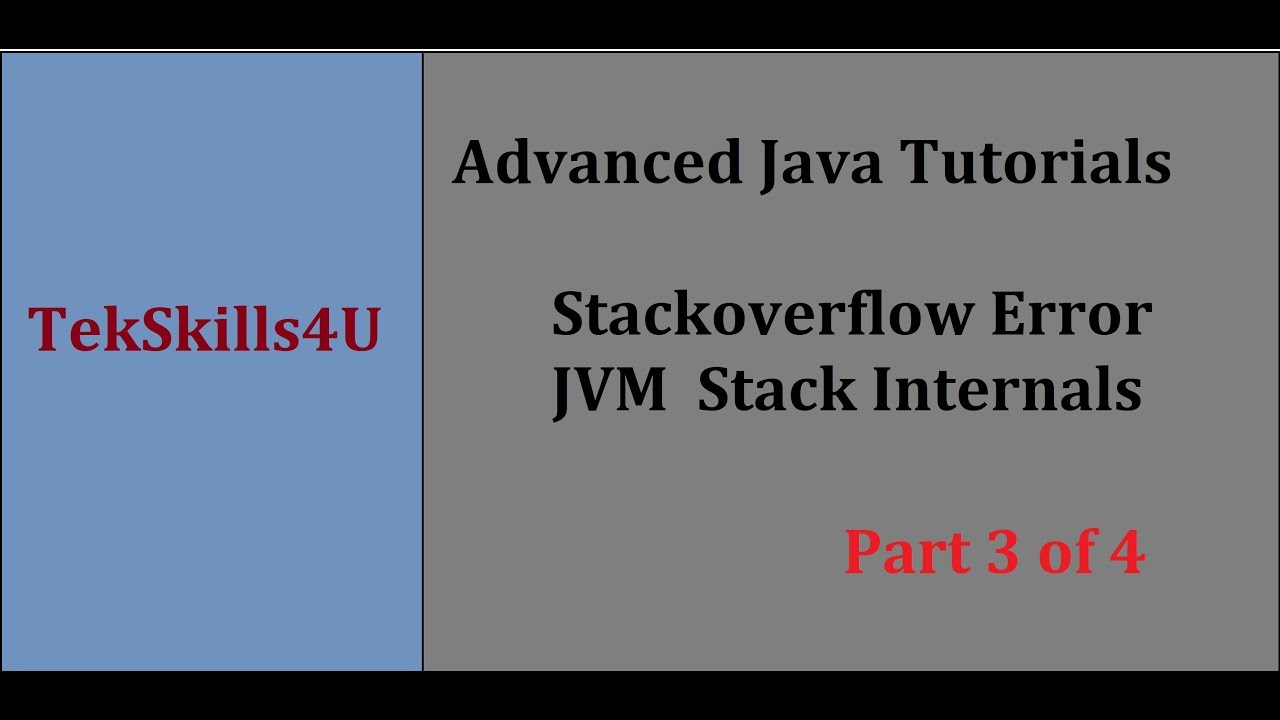 TekSkills4U

Advanced Java Tutorials

Stackoverflow Error
JVM Stack Internals

Part 3 of 4